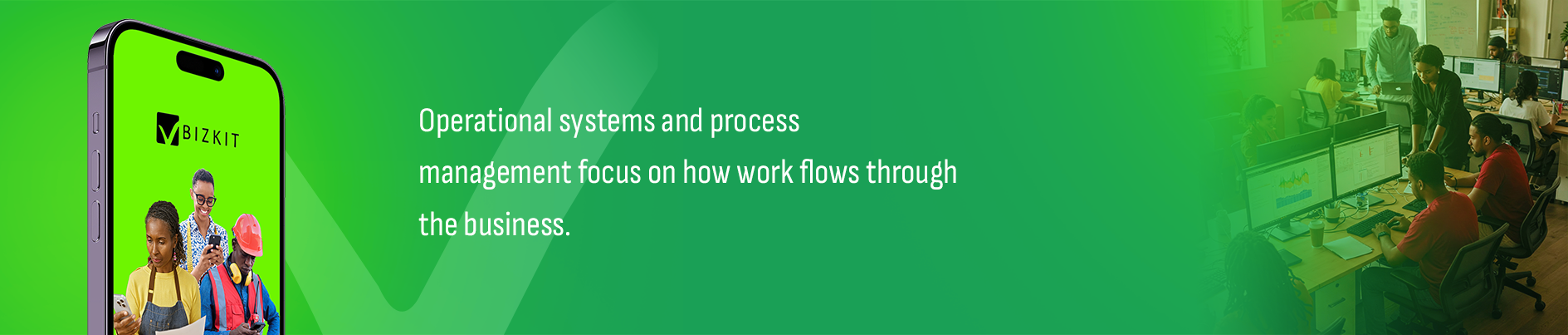 BIZKIT

Operational systems and process management focus on how work flows through the business.